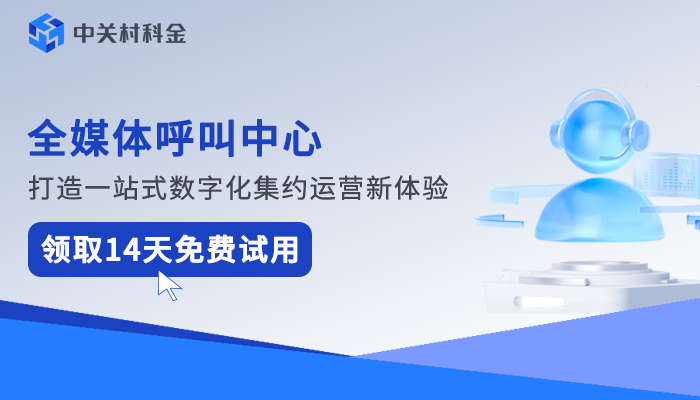 中关村科金

全媒体呼叫中心

打造一站式数字化集约运营新体验

领取14天免费试用